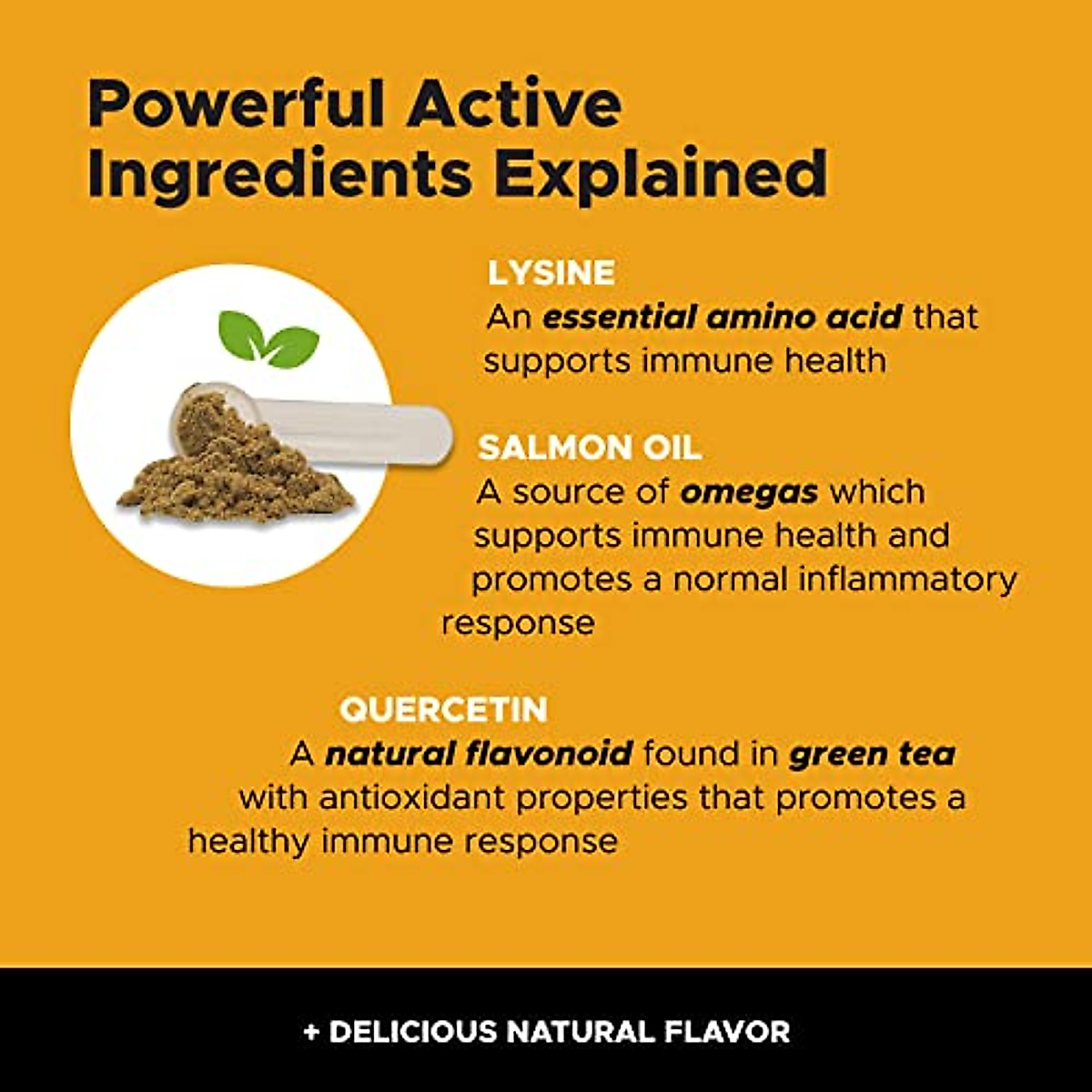 Powerful Active Ingredients Explained

LYSINE
An essential amino acid that supports immune health

SALMON OIL
A source of omegas which supports immune health and promotes a normal inflammatory response

QUERCETIN
A natural flavonoid found in green tea with antioxidant properties that promotes a healthy immune response

+ DELICIOUS NATURAL FLAVOR